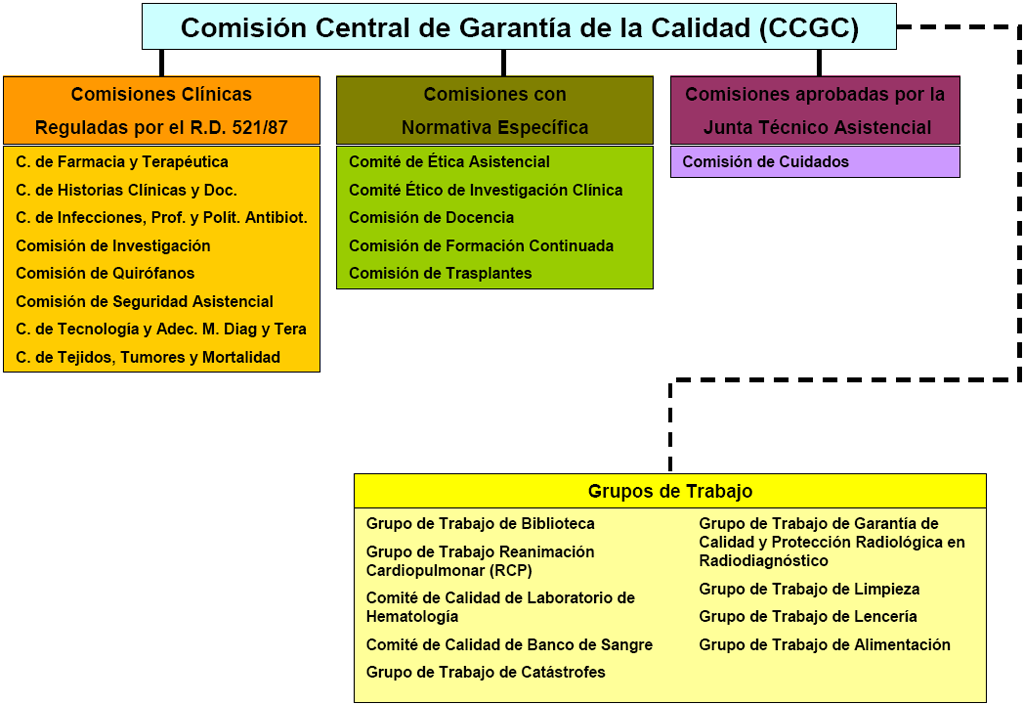 Comisión Central de Garantía de la Calidad (CCGC)

Comisiones Clínicas Reguladas por el R.D. 521/87

C. de Farmacia y Terapéutica
C. de Historias Clínicas y Doc.
C. de Infecciones, Prof. y Polít. Antibiot.
Comisión de Investigación
Comisión de Quirófanos
Comisión de Seguridad Asistencial
C. de Tecnología y Adec. M. Diag y Tera
C. de Tejidos, Tumores y Mortalidad

Comisiones con Normativa Específica

Comité de Ética Asistencial
Comité Ético de Investigación Clínica
Comisión de Docencia
Comisión de Formación Continuada
Comisión de Trasplantes

Comisiones aprobadas por la Junta Técnico Asistencial

Comisión de Cuidados

Grupos de Trabajo

Grupo de Trabajo de Biblioteca
Grupo de Trabajo Reanimación Cardiopulmonar (RCP)
Comité de Calidad de Laboratorio de Hematología
Comité de Calidad de Banco de Sangre
Grupo de Trabajo de Catástrofes

Grupo de Trabajo de Garantía de Calidad y Protección Radiológica en Radiodiagnóstico
Grupo de Trabajo de Limpieza
Grupo de Trabajo de Lencería
Grupo de Trabajo de Alimentación